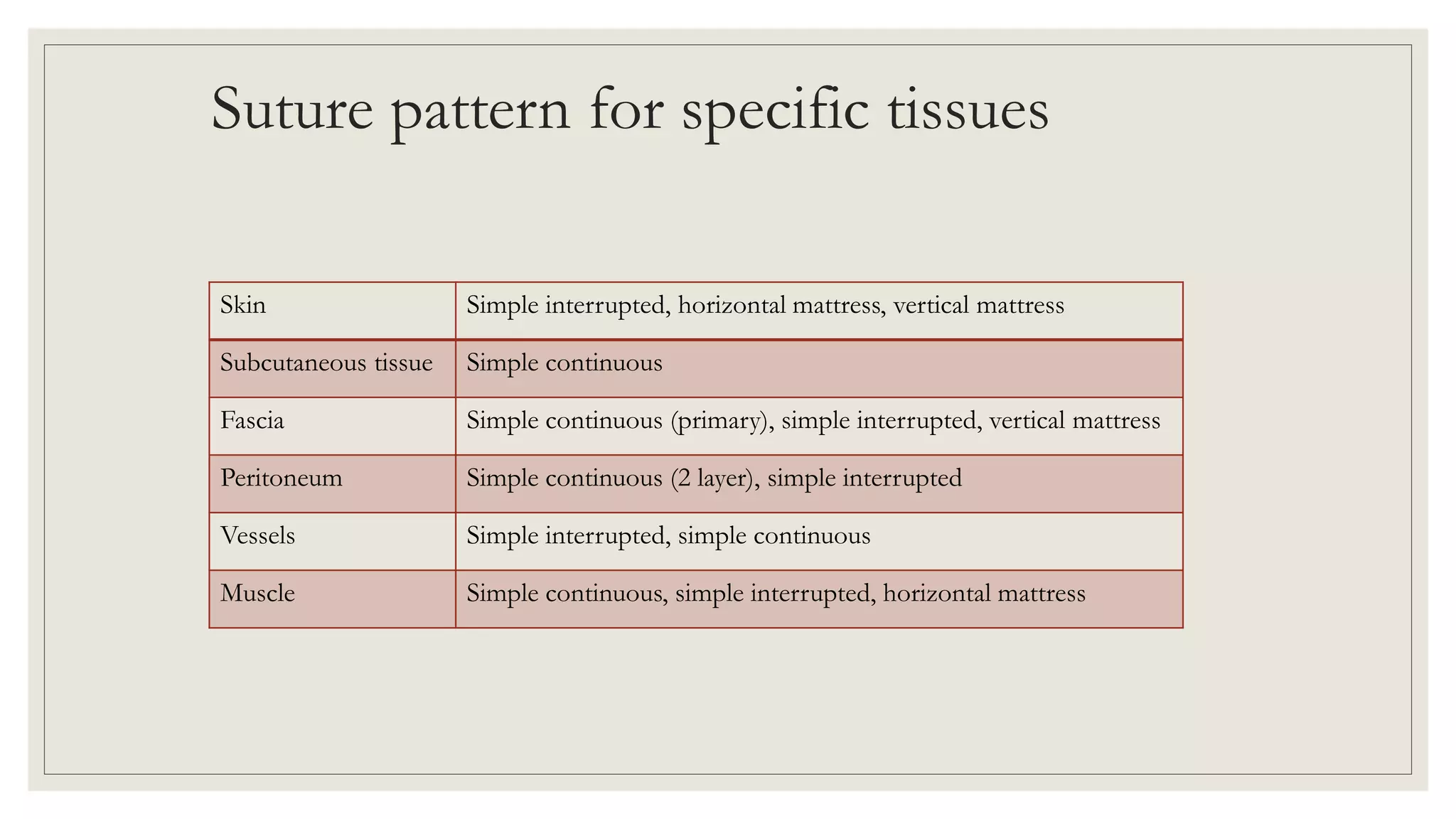 Suture pattern for specific tissues

| Skin | Simple interrupted, horizontal mattress, vertical mattress |
|---|---|
| Subcutaneous tissue | Simple continuous |
| Fascia | Simple continuous (primary), simple interrupted, vertical mattress |
| Peritoneum | Simple continuous (2 layer), simple interrupted |
| Vessels | Simple interrupted, simple continuous |
| Muscle | Simple continuous, simple interrupted, horizontal mattress |